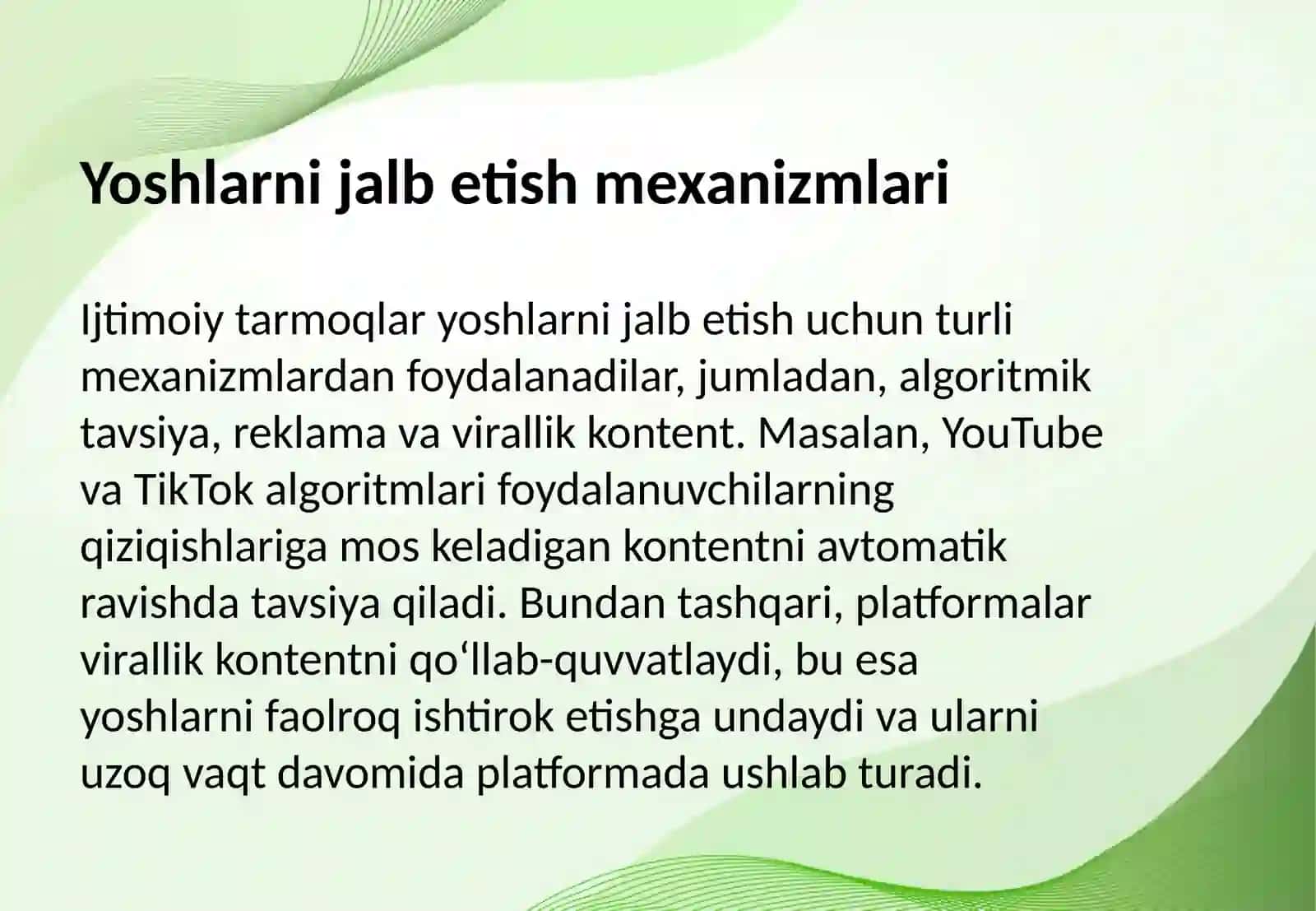 Yoshlarni jalb etish mexanizmlari

Ijtimoiy tarmoqlar yoshlarni jalb etish uchun turli mexanizmlardan foydalanadilar, jumladan, algoritmik tavsiya, reklama va virallik kontent. Masalan, YouTube va TikTok algoritmlari foydalanuvchilarning qiziqishlariga mos keladigan kontentni avtomatik ravishda tavsiya qiladi. Bundan tashqari, platformalar virallik kontentni qo‘llab-quvvatlaydi, bu esa yoshlarni faolroq ishtirok etishga undaydi va ularni uzoq vaqt davomida platformada ushlab turadi.